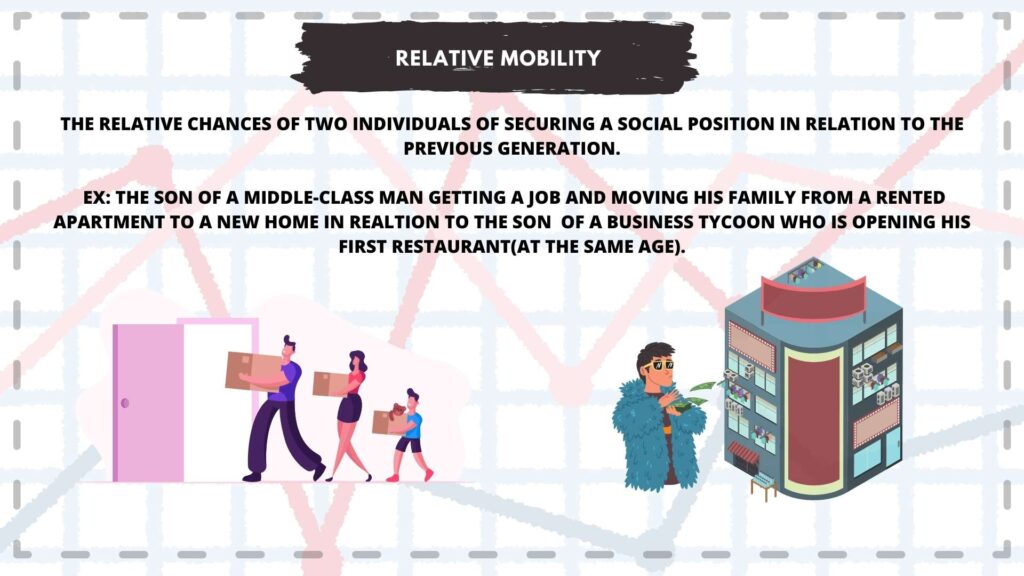 RELATIVE MOBILITY

THE RELATIVE CHANCES OF TWO INDIVIDUALS OF SECURING A SOCIAL POSITION IN RELATION TO THE PREVIOUS GENERATION.

EX: THE SON OF A MIDDLE-CLASS MAN GETTING A JOB AND MOVING HIS FAMILY FROM A RENTED APARTMENT TO A NEW HOME IN REALTION TO THE SON OF A BUSINESS TYCOON WHO IS OPENING HIS FIRST RESTAURANT(AT THE SAME AGE).